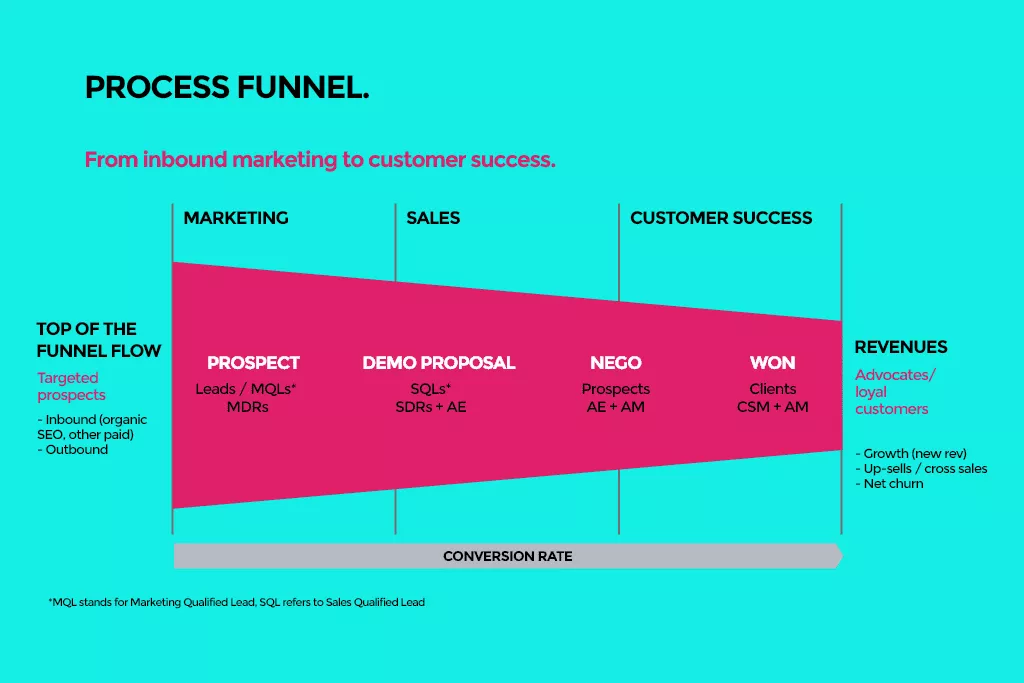 PROCESS FUNNEL.

From inbound marketing to customer success.

MARKETING

SALES

CUSTOMER SUCCESS

TOP OF THE FUNNEL FLOW

Targeted prospects

- Inbound (organic SEO, other paid)
- Outbound

PROSPECT
Leads / MQLs*
MDRs

DEMO PROPOSAL
SQLs*
SDRs + AE

NEGO
Prospects
AE + AM

WON
Clients
CSM + AM

REVENUES

Advocates/ loyal customers

- Growth (new rev)
- Up-sells / cross sales
- Net churn

CONVERSION RATE

*MQL stands for Marketing Qualified Lead, SQL refers to Sales Qualified Lead